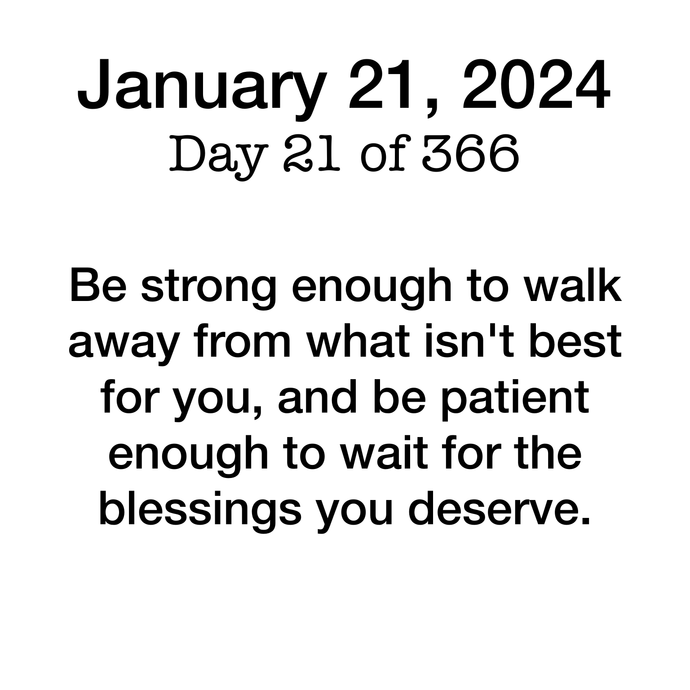 January 21, 2024
Day 21 of 366

Be strong enough to walk away from what isn't best for you, and be patient enough to wait for the blessings you deserve.